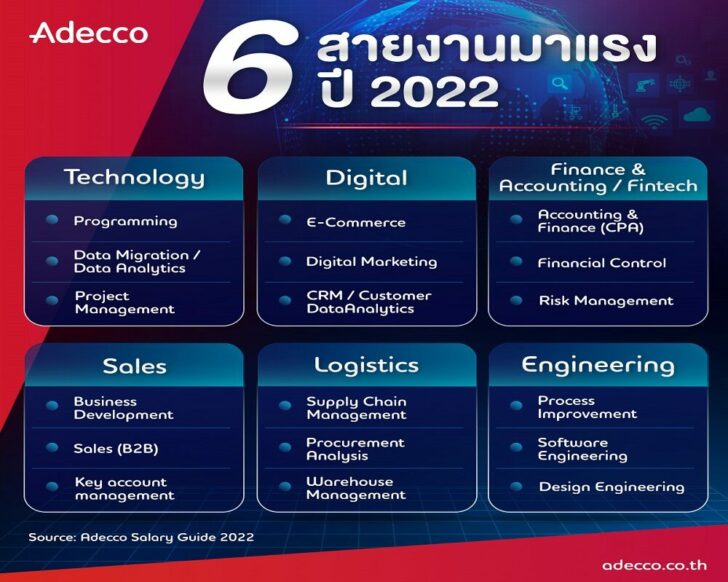 Adecco

6 สายงานมาแรง ปี 2022

Technology
Programming
Data Migration / Data Analytics
Project Management

Digital
E-Commerce
Digital Marketing
CRM / Customer DataAnalytics

Finance & Accounting / Fintech
Accounting & Finance (CPA)
Financial Control
Risk Management

Sales
Business Development
Sales (B2B)
Key account management

Logistics
Supply Chain Management
Procurement Analysis
Warehouse Management

Engineering
Process Improvement
Software Engineering
Design Engineering

Source: Adecco Salary Guide 2022

adecco.co.th